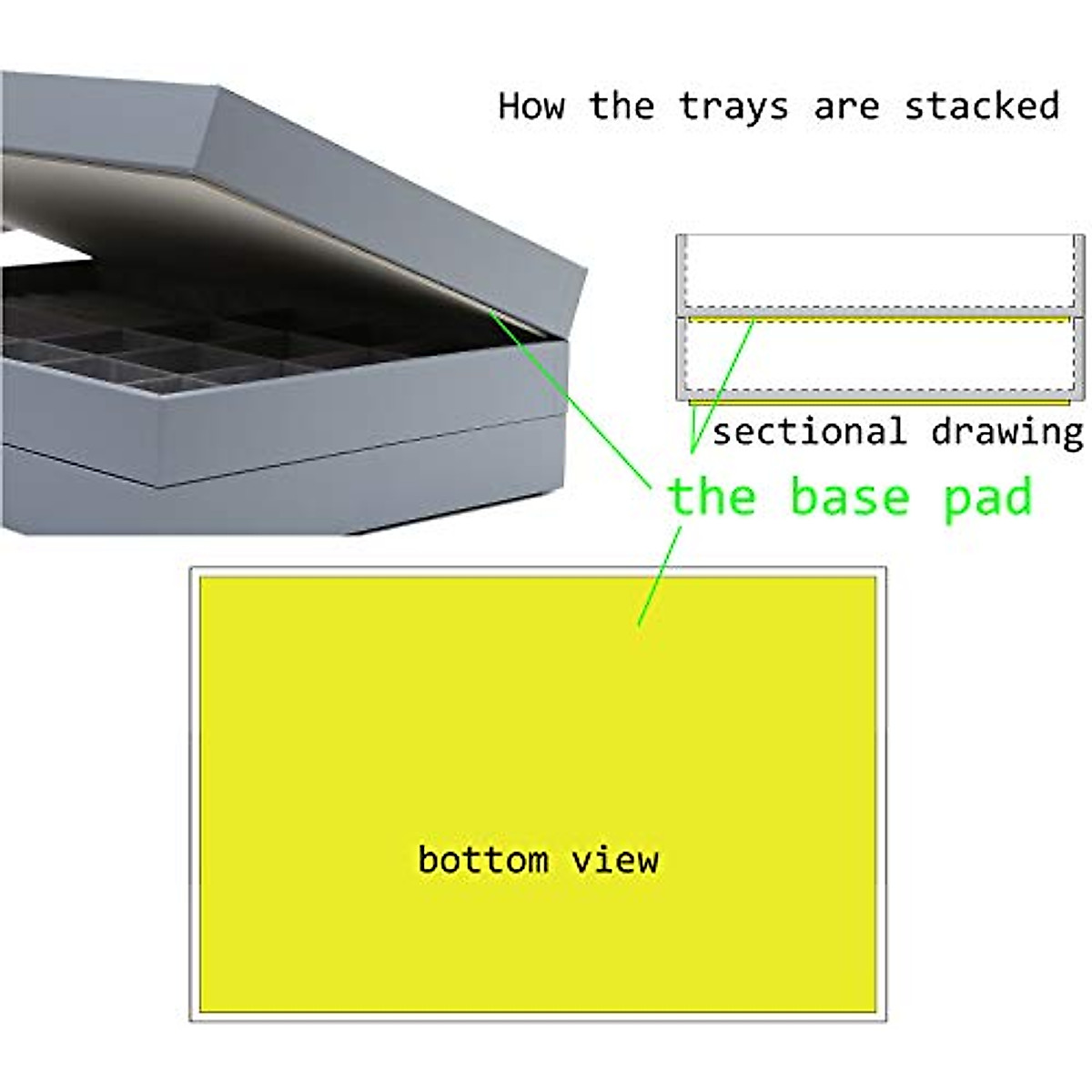 How the trays are stacked

sectional drawing

the base pad

bottom view